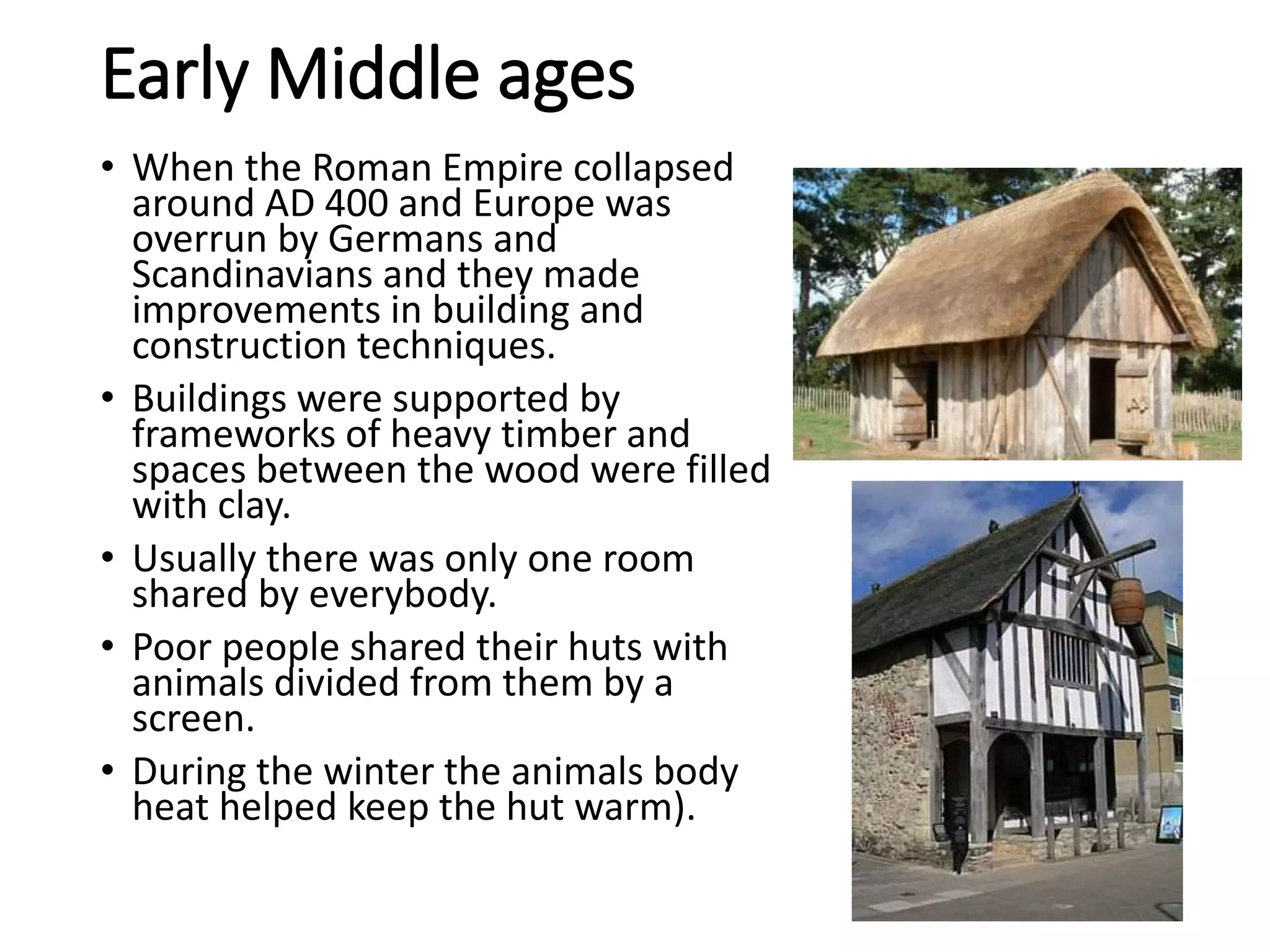 Early Middle ages

• When the Roman Empire collapsed around AD 400 and Europe was overrun by Germans and Scandinavians and they made improvements in building and construction techniques.

• Buildings were supported by frameworks of heavy timber and spaces between the wood were filled with clay.

• Usually there was only one room shared by everybody.

• Poor people shared their huts with animals divided from them by a screen.

• During the winter the animals body heat helped keep the hut warm).